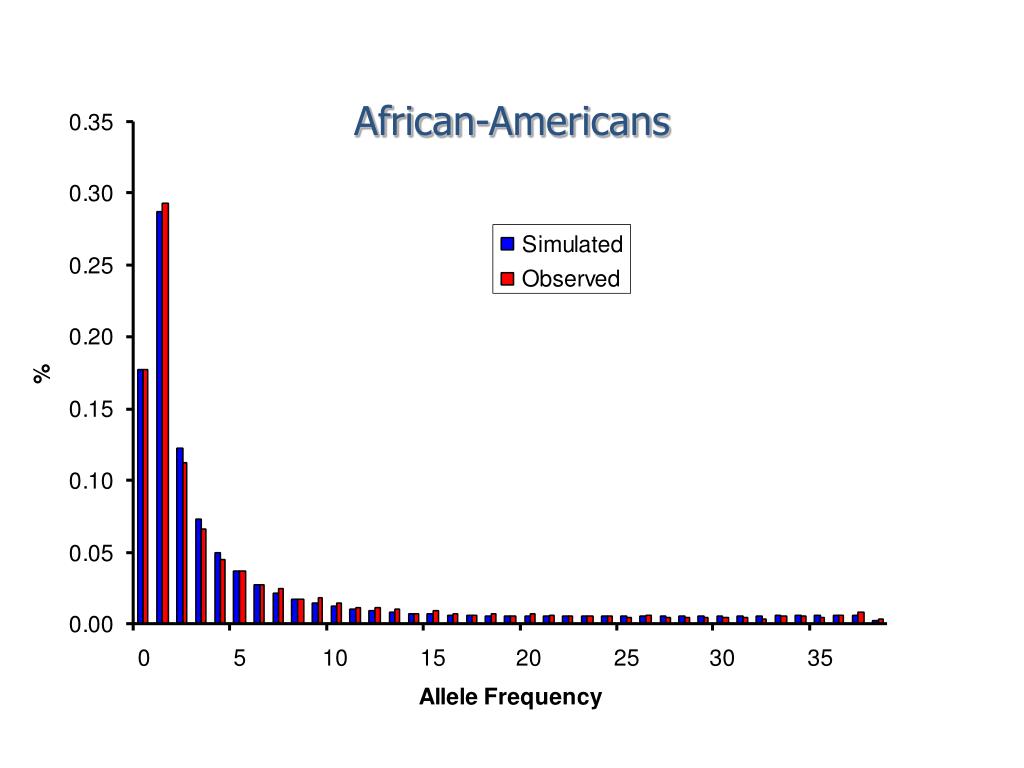 African-Americans

0.35
0.30
0.25
0.20
0.15
0.10
0.05
0.00

%

Simulated
Observed

0 5 10 15 20 25 30 35

Allele Frequency